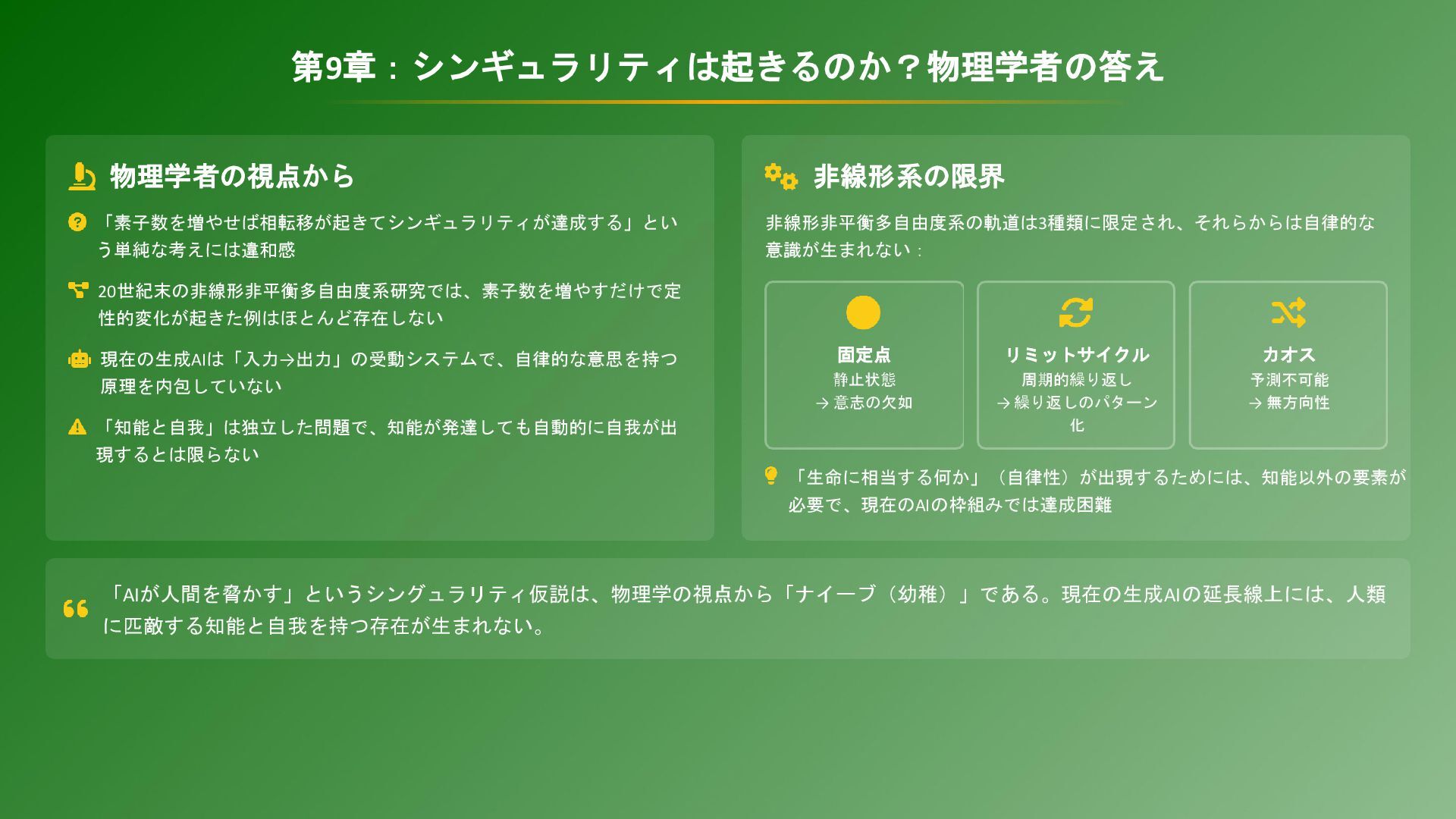 第9章：シンギュラリティは起きるのか？物理学者の答え

物理学者の視点から

「素子数を増やせば相転移が起きてシンギュラリティが達成する」という単純な考えには違和感

20世紀末の非線形非平衡多自由度系研究では、素子数を増やすだけで定性的変化が起きた例はほとんど存在しない

現在の生成AIは「入力→出力」の受動システムで、自律的な意思を持つ原理を内包していない

「知能と自我」は独立した問題で、知能が発達しても自動的に自我が出現するとは限らない

非線形系の限界

非線形非平衡多自由度系の軌道は3種類に限定され、それらからは自律的な意識が生まれない：

固定点
静止状態
→ 意志の欠如

リミットサイクル
周期的繰り返し
→ 繰り返しのパターン化

カオス
予測不可能
→ 無方向性

「生命に相当する何か」（自律性）が出現するためには、知能以外の要素が必要で、現在のAIの枠組みでは達成困難

「AIが人間を脅かす」というシングュラリティ仮説は、物理学の視点から「ナイーブ（幼稚）」である。現在の生成AIの延長線上には、人類に匹敵する知能と自我を持つ存在が生まれない。